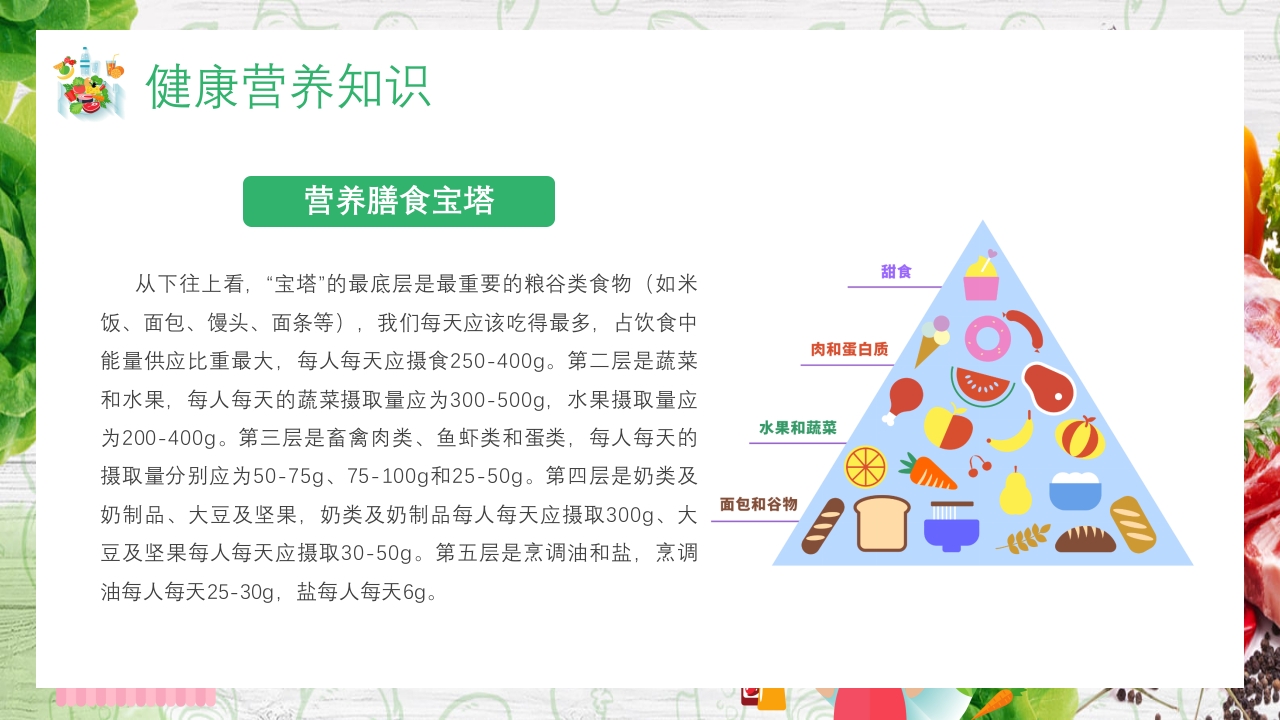 健康营养知识

营养膳食宝塔

从下往上看，“宝塔”的最底层是最重要的粮谷类食物（如米饭、面包、馒头、面条等），我们每天应该吃得最多，占饮食中能量供应比重最大，每人每天应摄食250-400g。第二层是蔬菜和水果，每人每天的蔬菜摄取量应为300-500g，水果摄取量应为200-400g。第三层是畜禽肉类、鱼虾类和蛋类，每人每天的摄取量分别应为50-75g、75-100g和25-50g。第四层是奶类及奶制品、大豆及坚果，奶类及奶制品每人每天应摄取300g、大豆及坚果每人每天应摄取30-50g。第五层是烹调油和盐，烹调油每人每天25-30g，盐每人每天6g。

甜食
肉和蛋白质
水果和蔬菜
面包和谷物